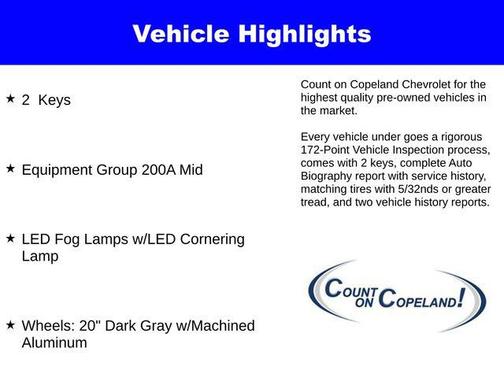 Vehicle Highlights

★ 2 Keys

★ Equipment Group 200A Mid

★ LED Fog Lamps w/LED Cornering Lamp

★ Wheels: 20" Dark Gray w/Machined Aluminum

Count on Copeland Chevrolet for the highest quality pre-owned vehicles in the market.

Every vehicle under goes a rigorous 172-Point Vehicle Inspection process, comes with 2 keys, complete Auto Biography report with service history, matching tires with 5/32nds or greater tread, and two vehicle history reports.

COUNT ON COPELAND!